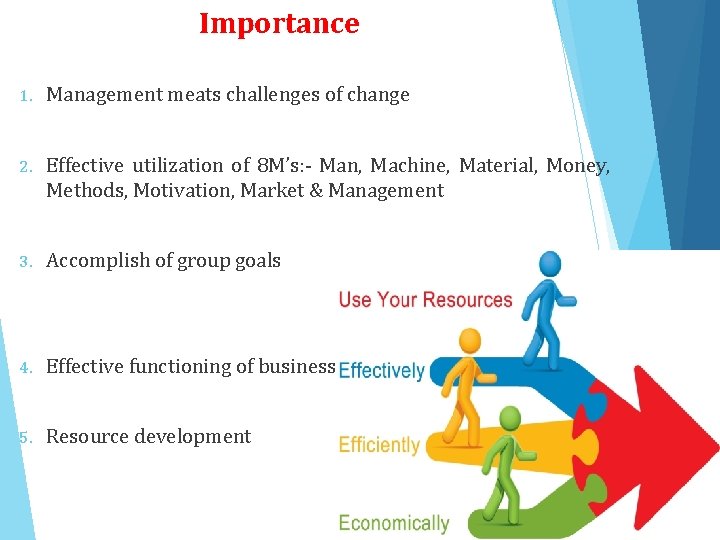 Importance

1. Management meats challenges of change

2. Effective utilization of 8M's:- Man, Machine, Material, Money, Methods, Motivation, Market & Management

3. Accomplish of group goals

4. Effective functioning of business

5. Resource development

Use Your Resources

Effectively

Efficiently

Economically